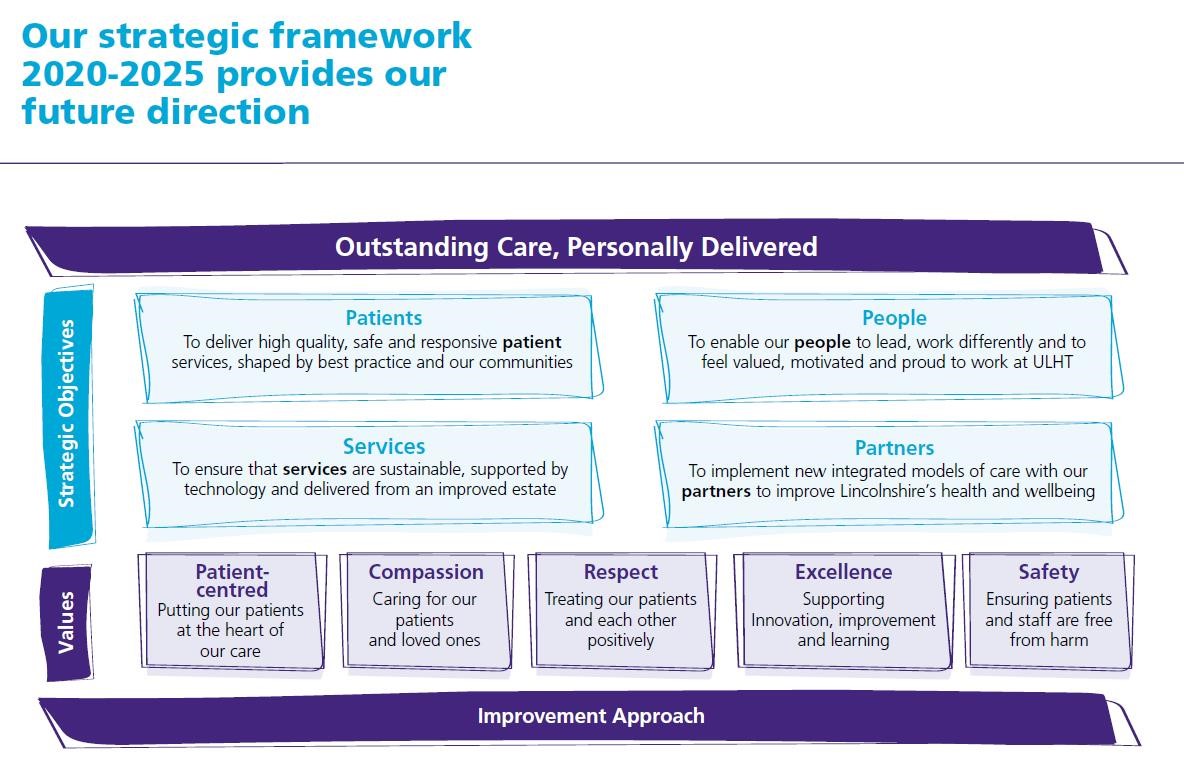 Our strategic framework 2020-2025 provides our future direction

Outstanding Care, Personally Delivered

Strategic Objectives

Patients
To deliver high quality, safe and responsive patient services, shaped by best practice and our communities

People
To enable our people to lead, work differently and to feel valued, motivated and proud to work at ULHT

Services
To ensure that services are sustainable, supported by technology and delivered from an improved estate

Partners
To implement new integrated models of care with our partners to improve Lincolnshire's health and wellbeing

Values

Patient-centred
Putting our patients at the heart of our care

Compassion
Caring for our patients and loved ones

Respect
Treating our patients and each other positively

Excellence
Supporting Innovation, improvement and learning

Safety
Ensuring patients and staff are free from harm

Improvement Approach